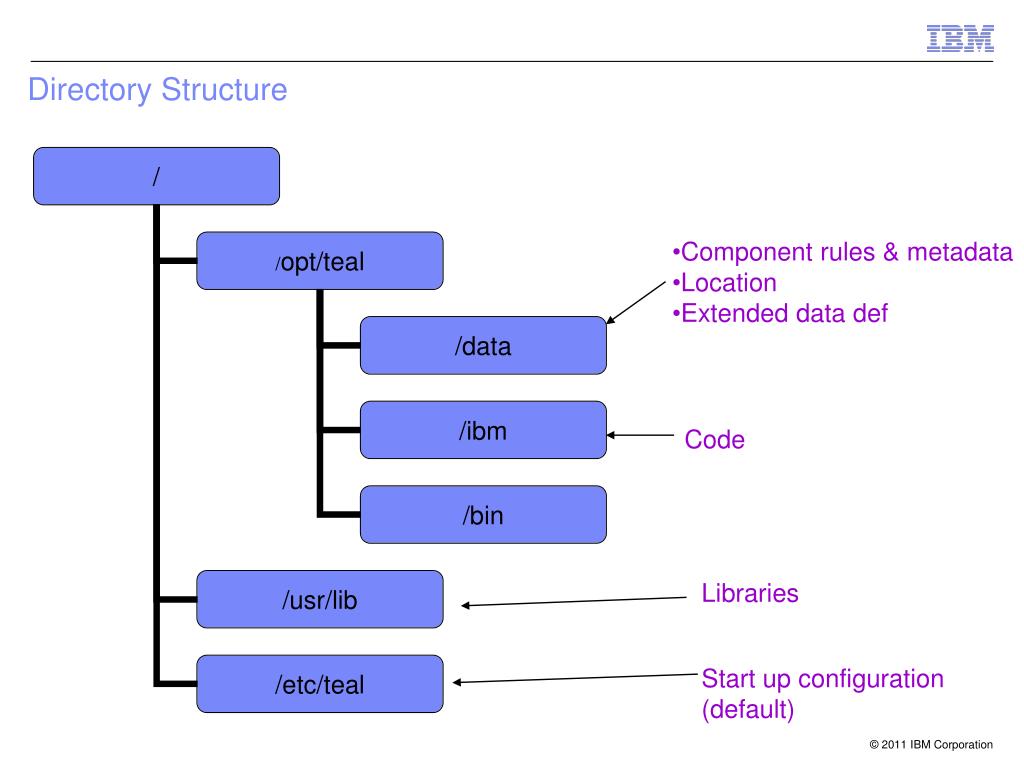 IBM

Directory Structure

/

/opt/teal

/data

/ibm

/bin

/usr/lib

/etc/teal

•Component rules & metadata
•Location
•Extended data def

Code

Libraries

Start up configuration (default)

© 2011 IBM Corporation